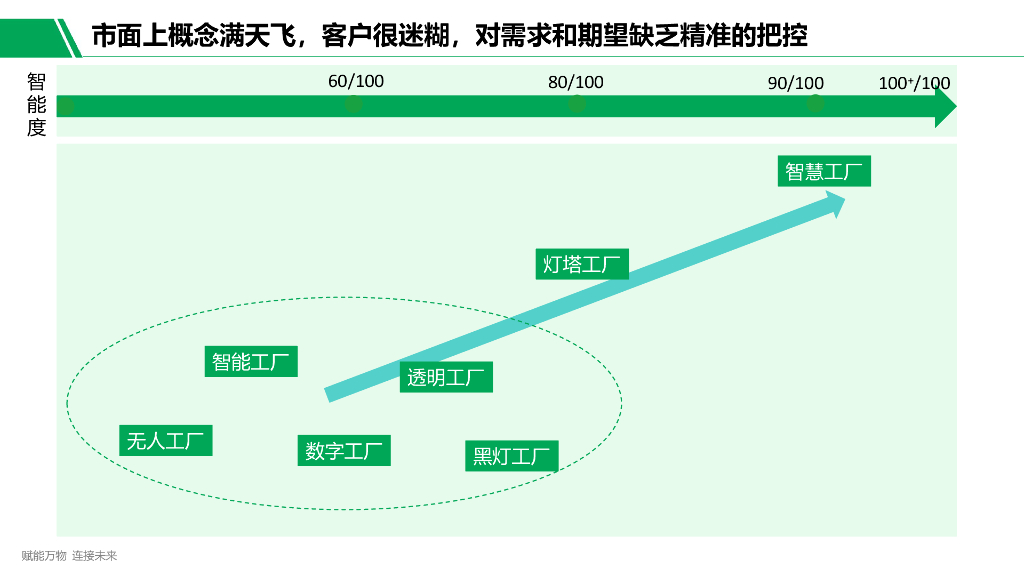 市面上概念满天飞，客户很迷糊，对需求和期望缺乏精准的把控

智能度

60/100

80/100

90/100

$100^+/100$

智慧工厂

灯塔工厂

智能工厂

透明工厂

无人工厂

数字工厂

黑灯工厂

赋能万物 连接未来